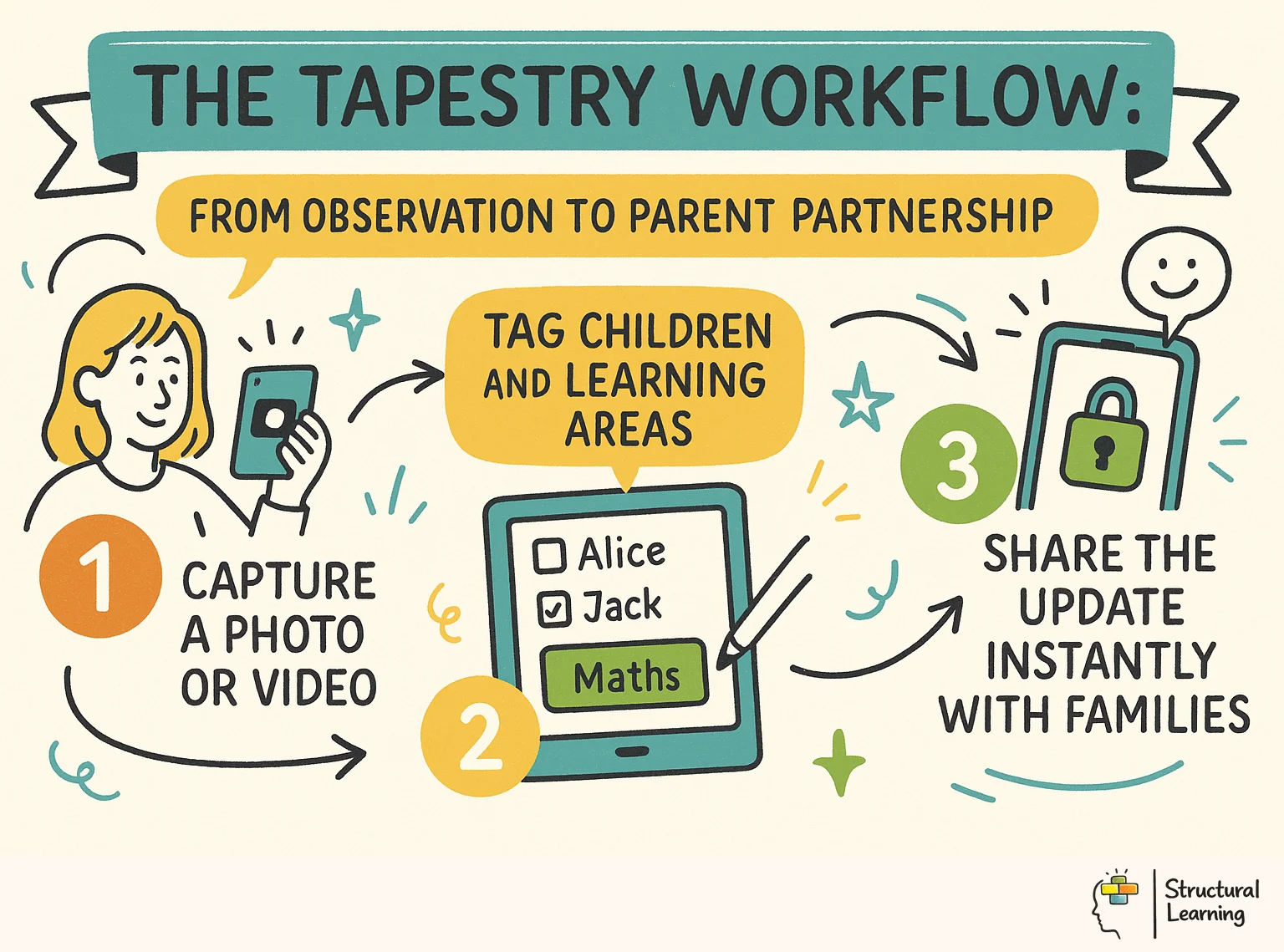 THE TAPESTRY WORKFLOW:

FROM OBSERVATION TO PARENT PARTNERSHIP

1 CAPTURE A PHOTO OR VIDEO

TAG CHILDREN AND LEARNING AREAS

Alice
Jack
Maths

2

3

SHARE THE UPDATE INSTANTLY WITH FAMILIES

Structural Learning